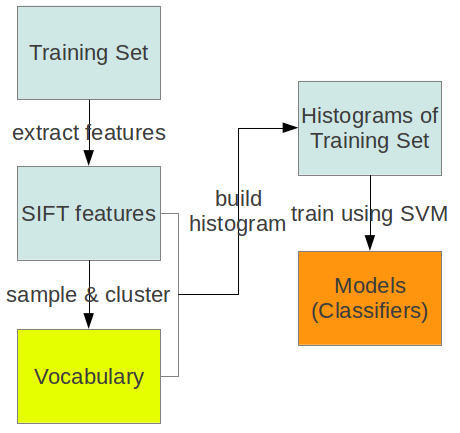 Training Set

extract features

SIFT features

sample & cluster

Vocabulary

build histogram

Histograms of Training Set

train using SVM

Models (Classifiers)